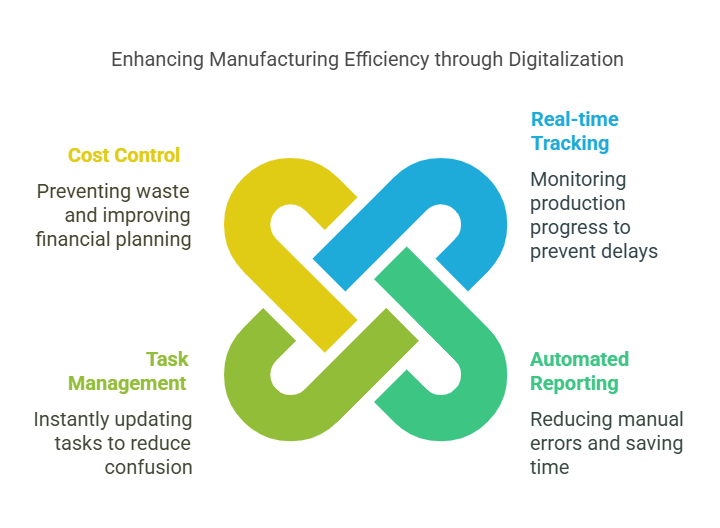 Enhancing Manufacturing Efficiency through Digitalization

Cost Control

Preventing waste and improving financial planning

Real-time Tracking

Monitoring production progress to prevent delays

Task Management

Instantly updating tasks to reduce confusion

Automated Reporting

Reducing manual errors and saving time